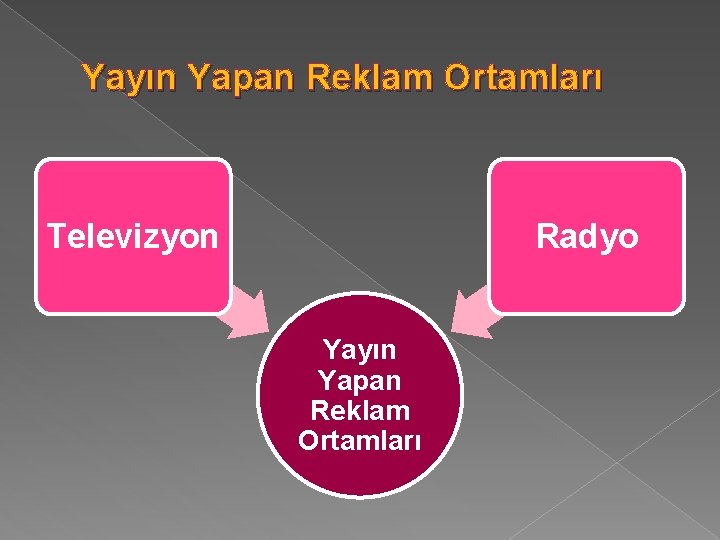 Yayın Yapan Reklam Ortamları

Televizyon

Radyo

Yayın Yapan Reklam Ortamları